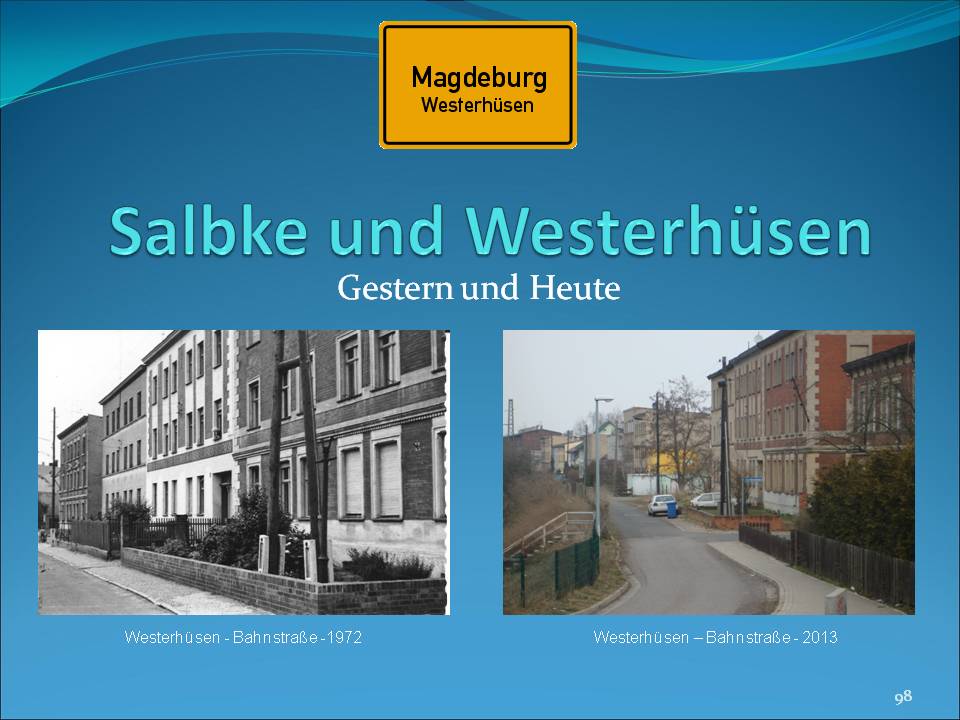 Magdeburg
Westerhüsen

Salbke und Westerhüsen

Gestern und Heute

Westerhüsen - Bahnstraße -1972

Westerhüsen – Bahnstraße - 2013

98